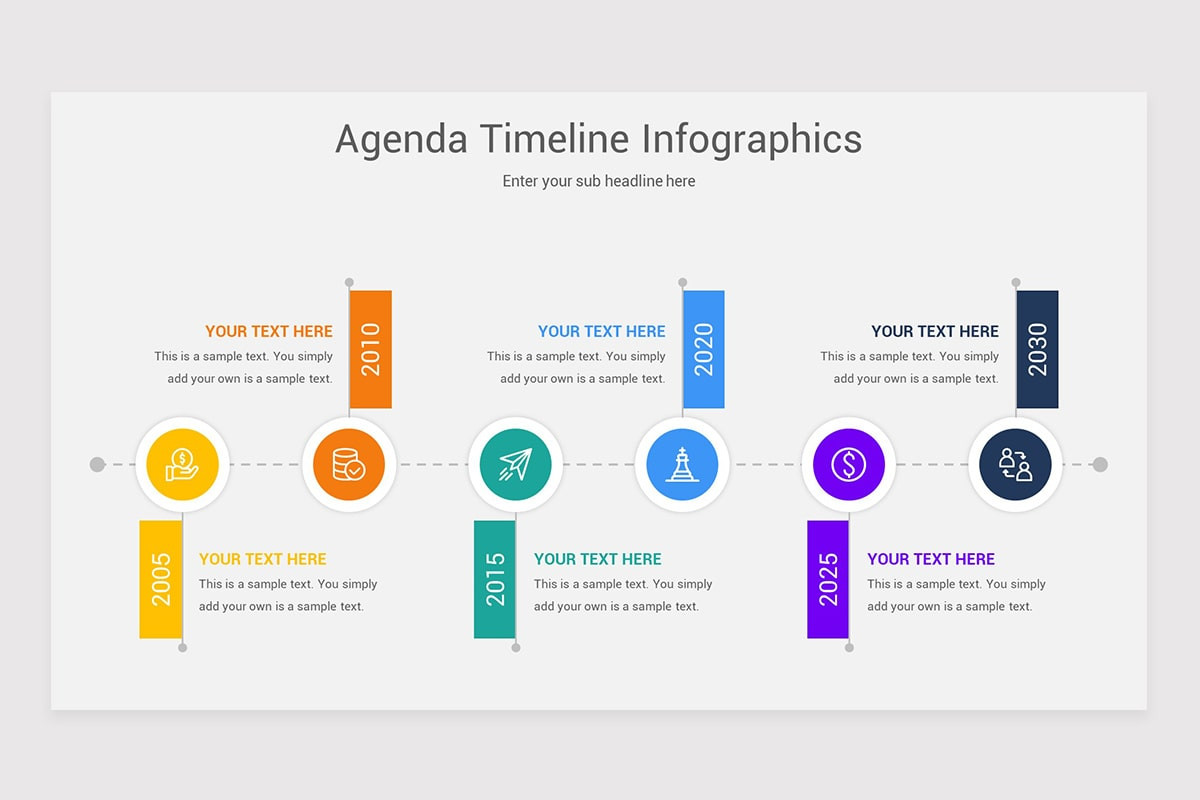 Agenda Timeline Infographics

Enter your sub headline here

YOUR TEXT HERE
This is a sample text. You simply add your own is a sample text.

2010

YOUR TEXT HERE
This is a sample text. You simply add your own is a sample text.

2020

YOUR TEXT HERE
This is a sample text. You simply add your own is a sample text.

2030

2005

YOUR TEXT HERE
This is a sample text. You simply add your own is a sample text.

2015

YOUR TEXT HERE
This is a sample text. You simply add your own is a sample text.

2025

YOUR TEXT HERE
This is a sample text. You simply add your own is a sample text.